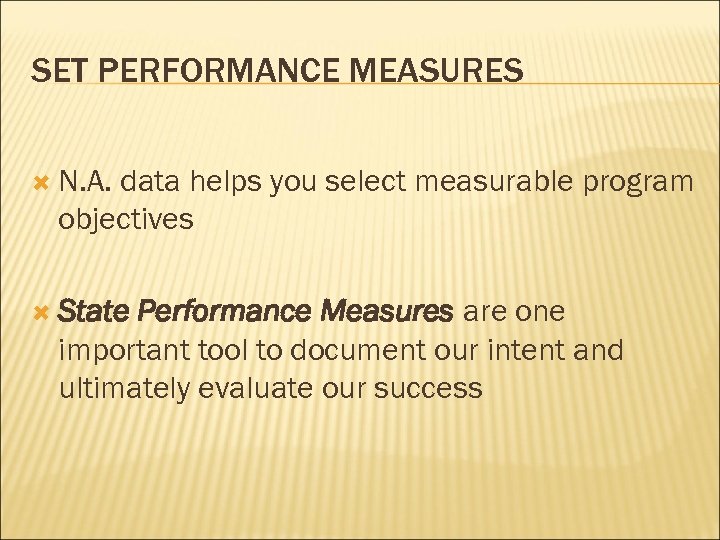 SET PERFORMANCE MEASURES

N.A. data helps you select measurable program objectives

State Performance Measures are one important tool to document our intent and ultimately evaluate our success